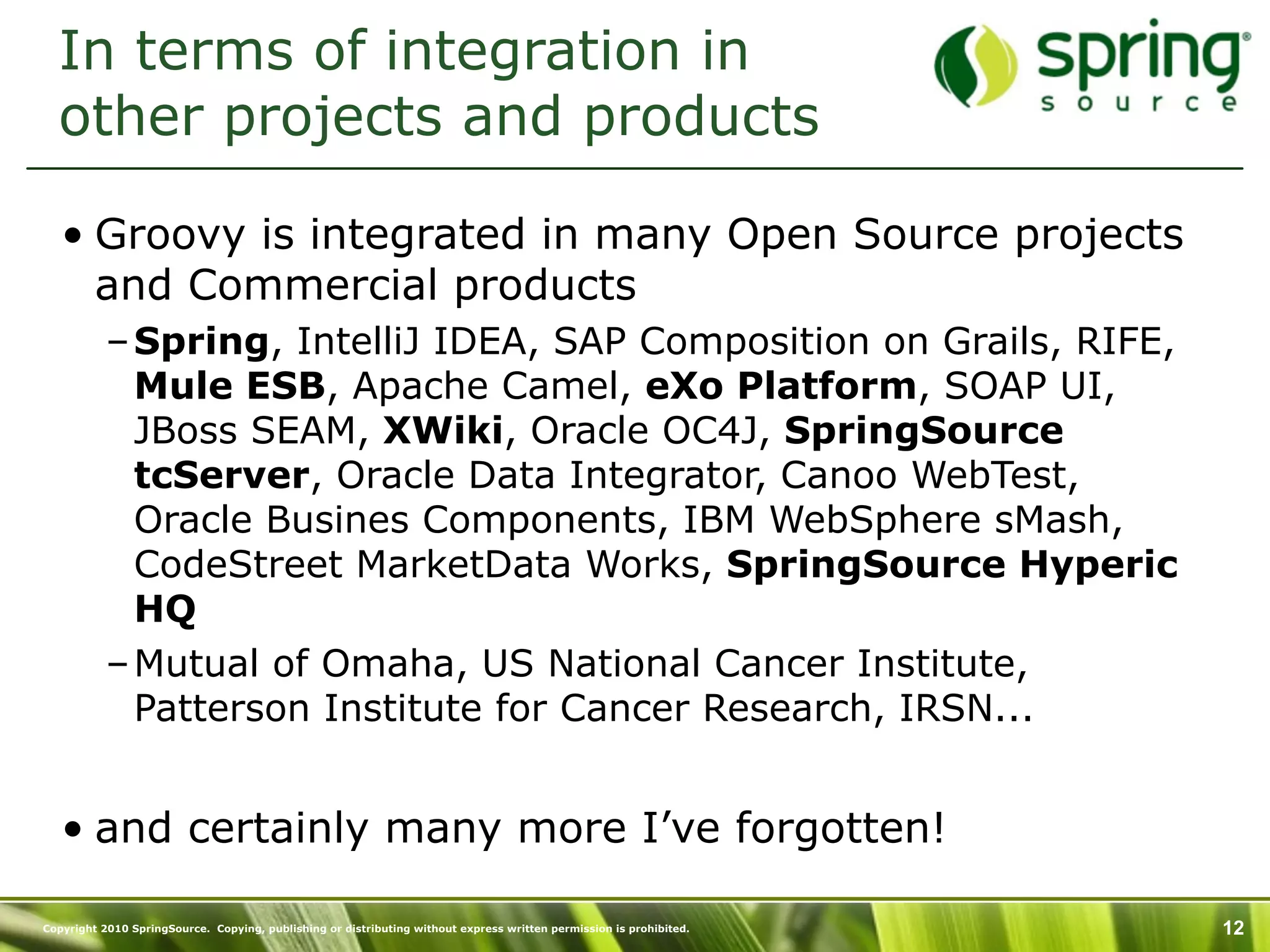 In terms of integration in other projects and products

spring source

• Groovy is integrated in many Open Source projects and Commercial products

– Spring, IntelliJ IDEA, SAP Composition on Grails, RIFE, Mule ESB, Apache Camel, eXo Platform, SOAP UI, JBoss SEAM, XWiki, Oracle OC4J, SpringSource tcServer, Oracle Data Integrator, Canoo WebTest, Oracle Busines Components, IBM WebSphere sMash, CodeStreet MarketData Works, SpringSource Hyperic HQ

– Mutual of Omaha, US National Cancer Institute, Patterson Institute for Cancer Research, IRSN...

• and certainly many more I've forgotten!

Copyright 2010 SpringSource. Copying, publishing or distributing without express written permission is prohibited.

12